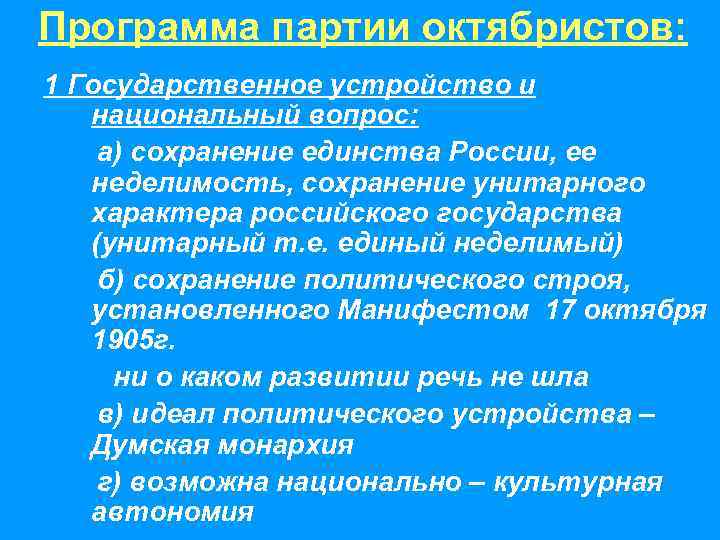 Программа партии октябристов:

1 Государственное устройство и национальный вопрос:

а) сохранение единства России, ее неделимость, сохранение унитарного характера российского государства (унитарный т.е. единый неделимый)

б) сохранение политического строя, установленного Манифестом 17 октября 1905г.

ни о каком развитии речь не шла

в) идеал политического устройства – Думская монархия

г) возможна национально – культурная автономия